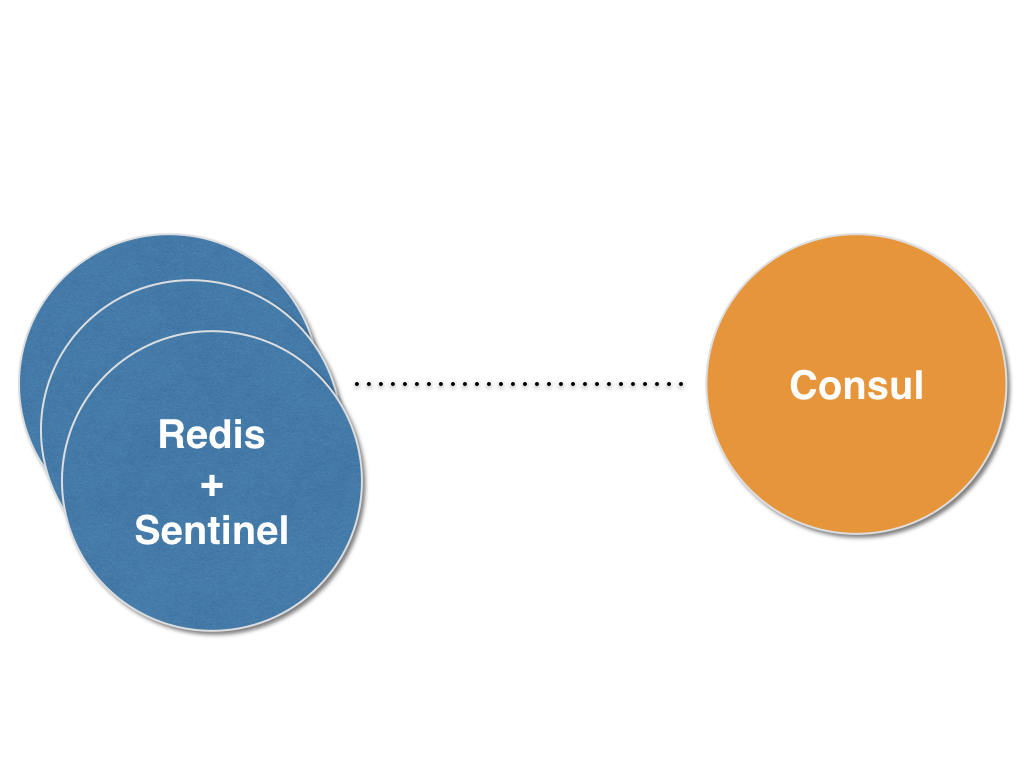 Redis
+
Sentinel

Consul